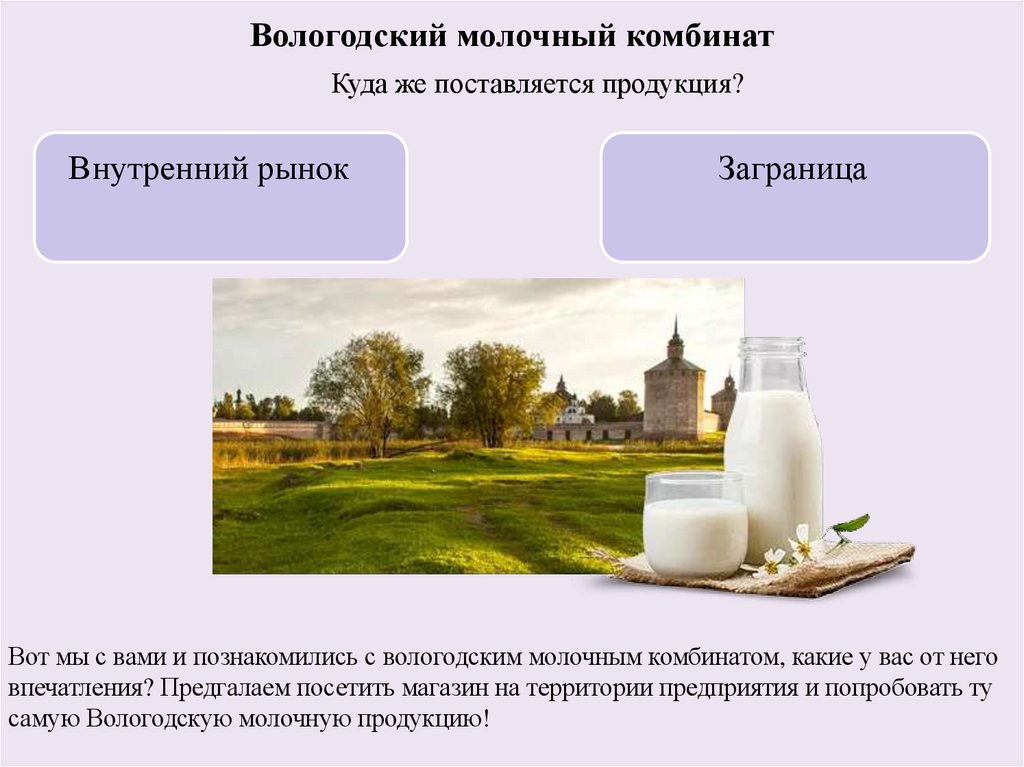 Вологодский молочный комбинат

Куда же поставляется продукция?

Внутренний рынок

Заграница

Вот мы с вами и познакомились с вологодским молочным комбинатом, какие у вас от него впечатления? Предгалаем посетить магазин на территории предприятия и попробовать ту самую Вологодскую молочную продукцию!